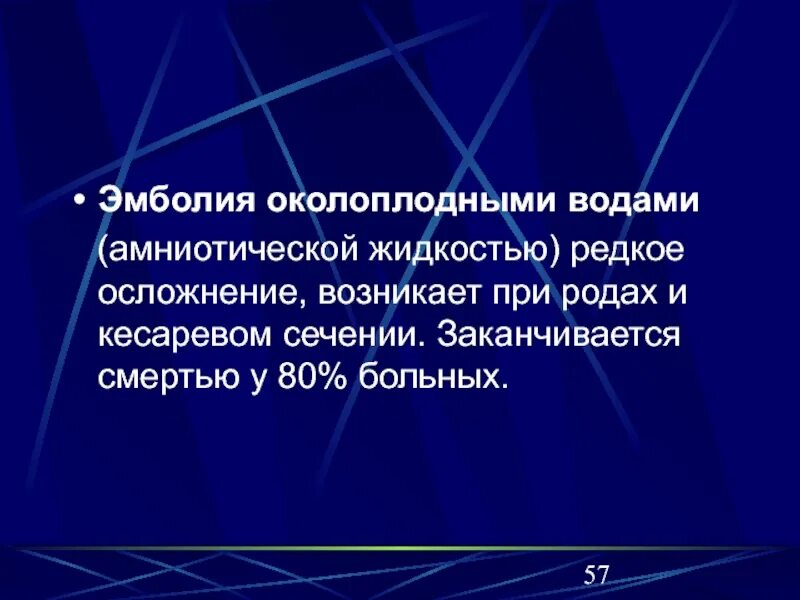 • Эмболия околоплодными водами (амниотической жидкостью) редкое осложнение, возникает при родах и кесаревом сечении. Заканчивается смертью у 80% больных.

57